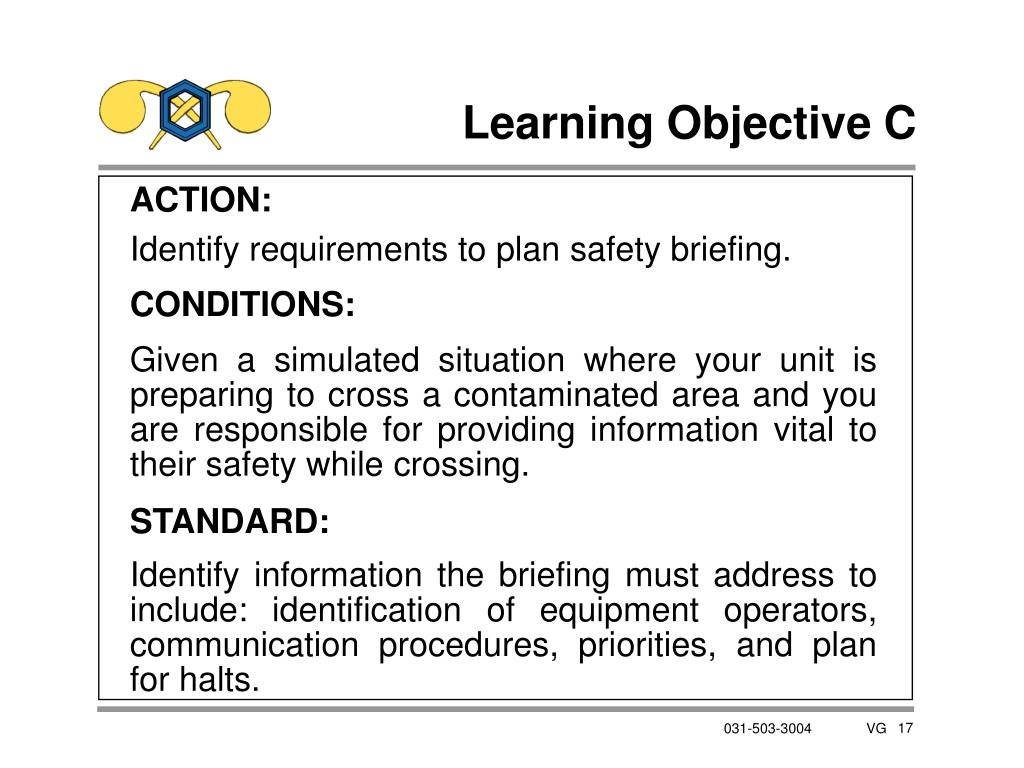 Learning Objective C

ACTION:

Identify requirements to plan safety briefing.

CONDITIONS:

Given a simulated situation where your unit is preparing to cross a contaminated area and you are responsible for providing information vital to their safety while crossing.

STANDARD:

Identify information the briefing must address to include: identification of equipment operators, communication procedures, priorities, and plan for halts.

031-503-3004 VG 17